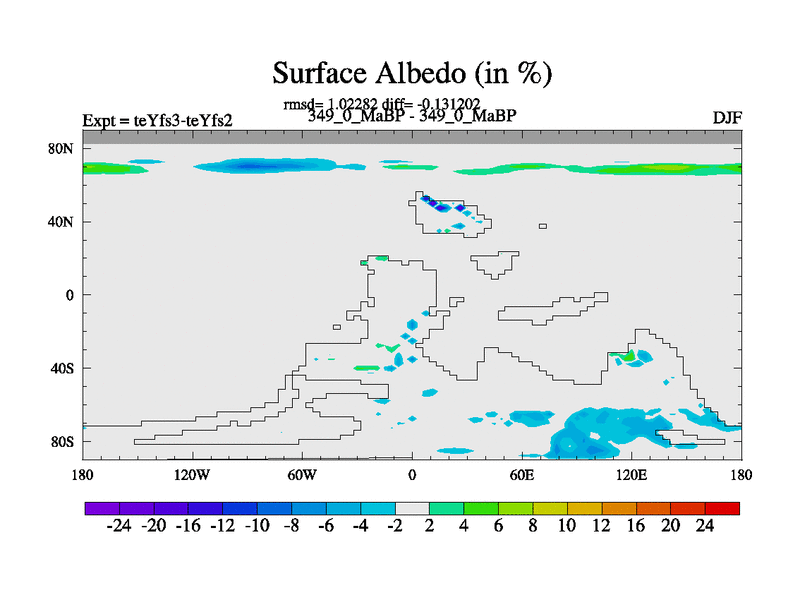 Surface Albedo (in %)

rmsd= 1.02282 diff= -0.131202

Expt = teYfs3-teYfs2

349_0_MaBP - 349_0_MaBP

DJF

80N
40N
0
40S
80S

180
120W
60W
0
60E
120E
180

-24 -20 -16 -12 -10 -8 -6 -4 -2 2 4 6 8 10 12 16 20 24